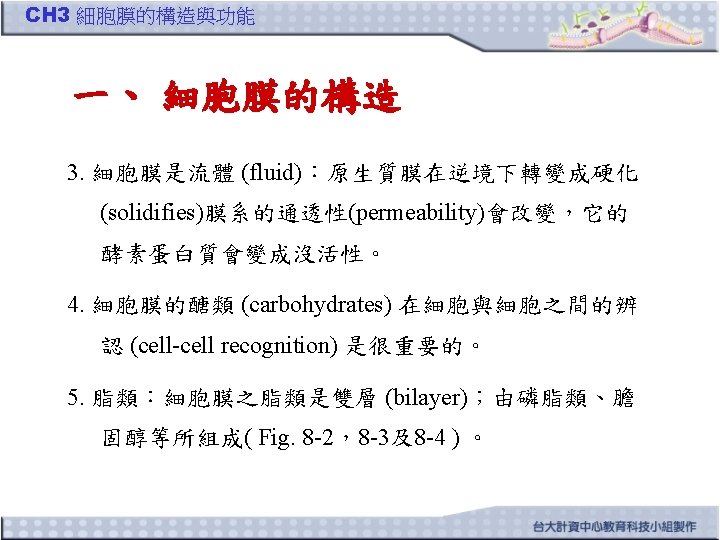 CH3 細胞膜的構造與功能

一、 細胞膜的構造

3. 細胞膜是流體 (fluid)：原生質膜在逆境下轉變成硬化 (solidifies)膜系的通透性(permeability)會改變，它的酵素蛋白質會變成沒活性。

4. 細胞膜的醣類 (carbohydrates) 在細胞與細胞之間的辨認 (cell-cell recognition) 是很重要的。

5. 脂類：細胞膜之脂類是雙層 (bilayer)；由磷脂類、膽固醇等所組成( Fig. 8-2，8-3及8-4 ) 。

台大計資中心教育科技小組製作